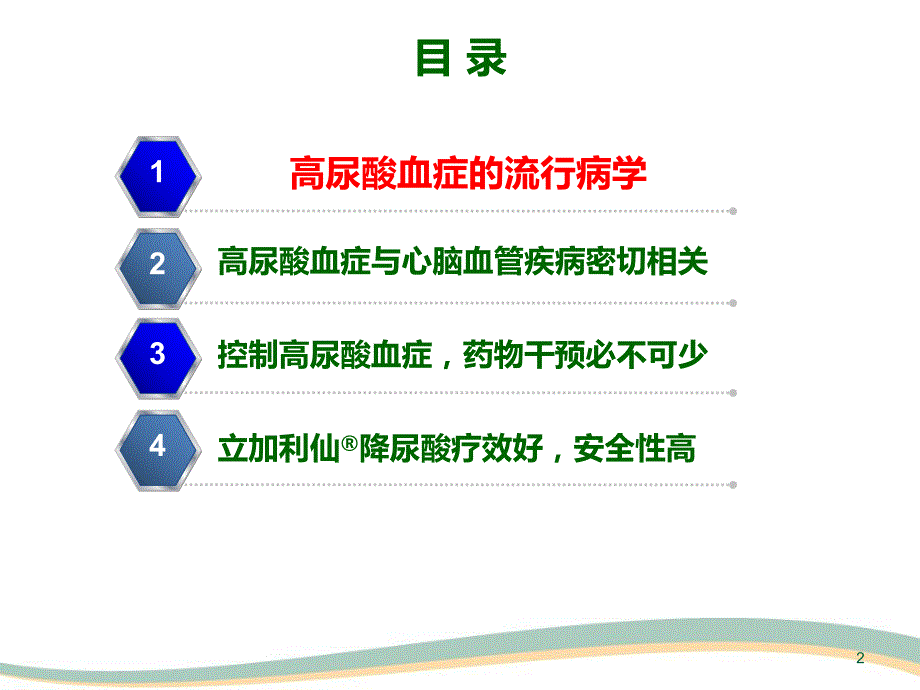 目 录

1 高尿酸血症的流行病学

2 高尿酸血症与心脑血管疾病密切相关

3 控制高尿酸血症，药物干预必不可少

4 立加利仙®降尿酸疗效好，安全性高

2